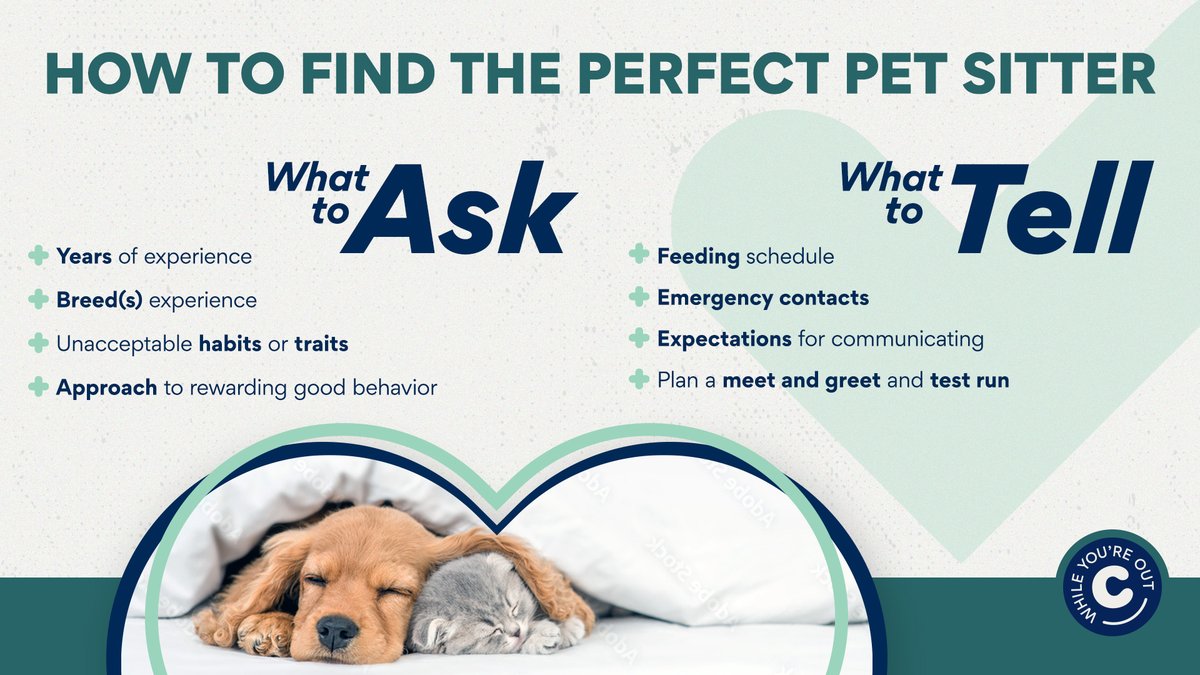 HOW TO FIND THE PERFECT PET SITTER

What to Ask

Years of experience

Breed(s) experience

Unacceptable habits or traits

Approach to rewarding good behavior

What to Tell

Feeding schedule

Emergency contacts

Expectations for communicating

Plan a meet and greet and test run

Adobe Stock

WHILE YOU'RE OUT C